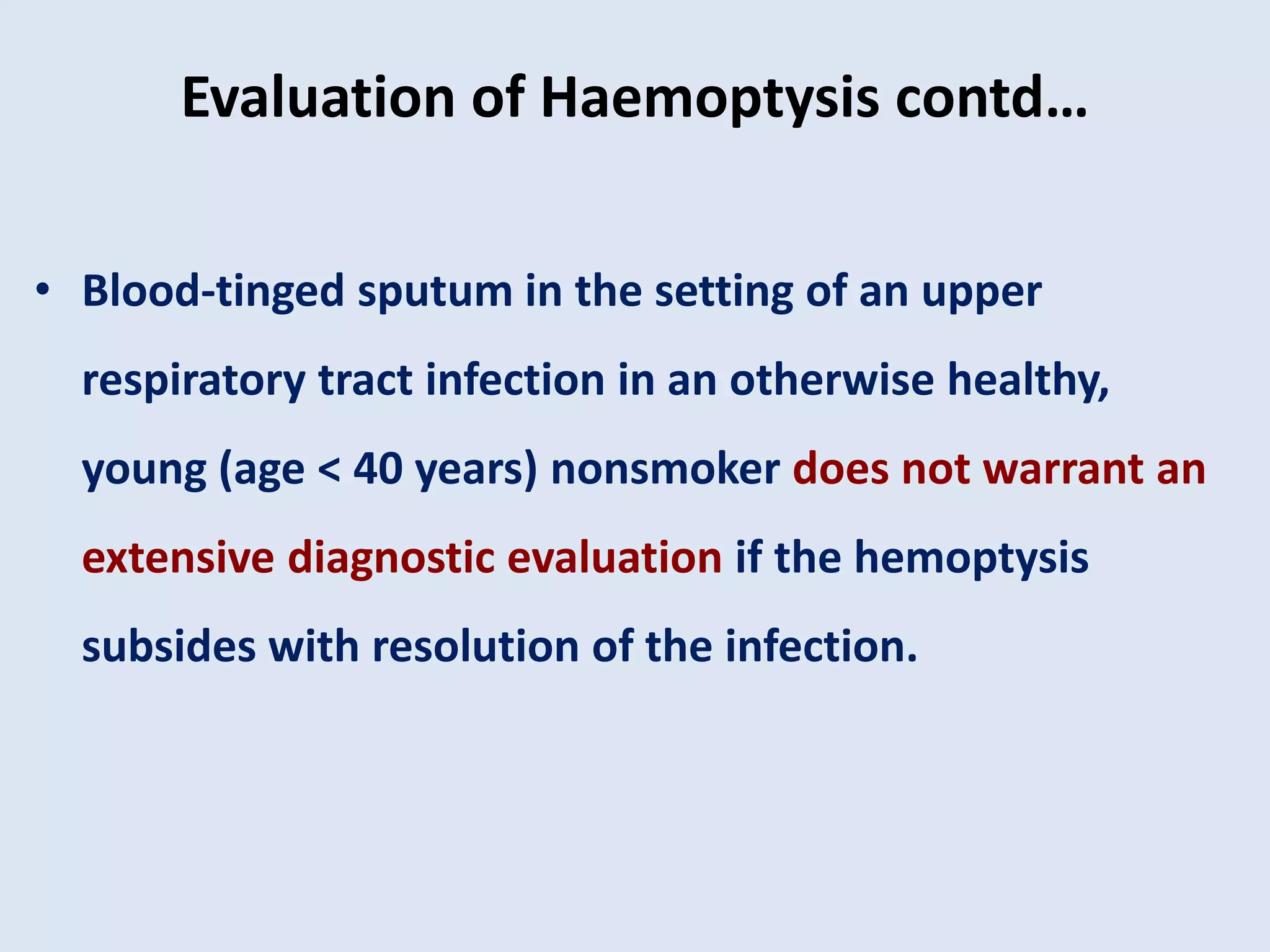 Evaluation of Haemoptysis contd…

• Blood-tinged sputum in the setting of an upper respiratory tract infection in an otherwise healthy, young (age < 40 years) nonsmoker does not warrant an extensive diagnostic evaluation if the hemoptysis subsides with resolution of the infection.